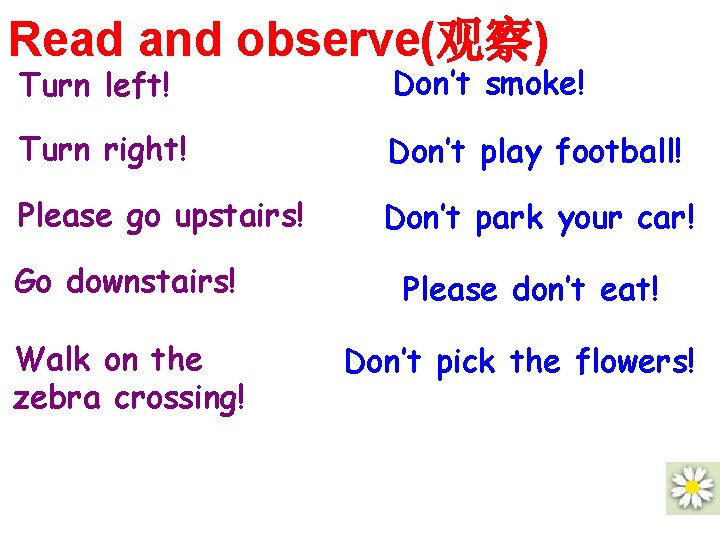 Read and observe(观察)

Turn left!

Turn right!

Please go upstairs!

Go downstairs!

Walk on the zebra crossing!

Don't smoke!

Don't play football!

Don't park your car!

Please don't eat!

Don't pick the flowers!